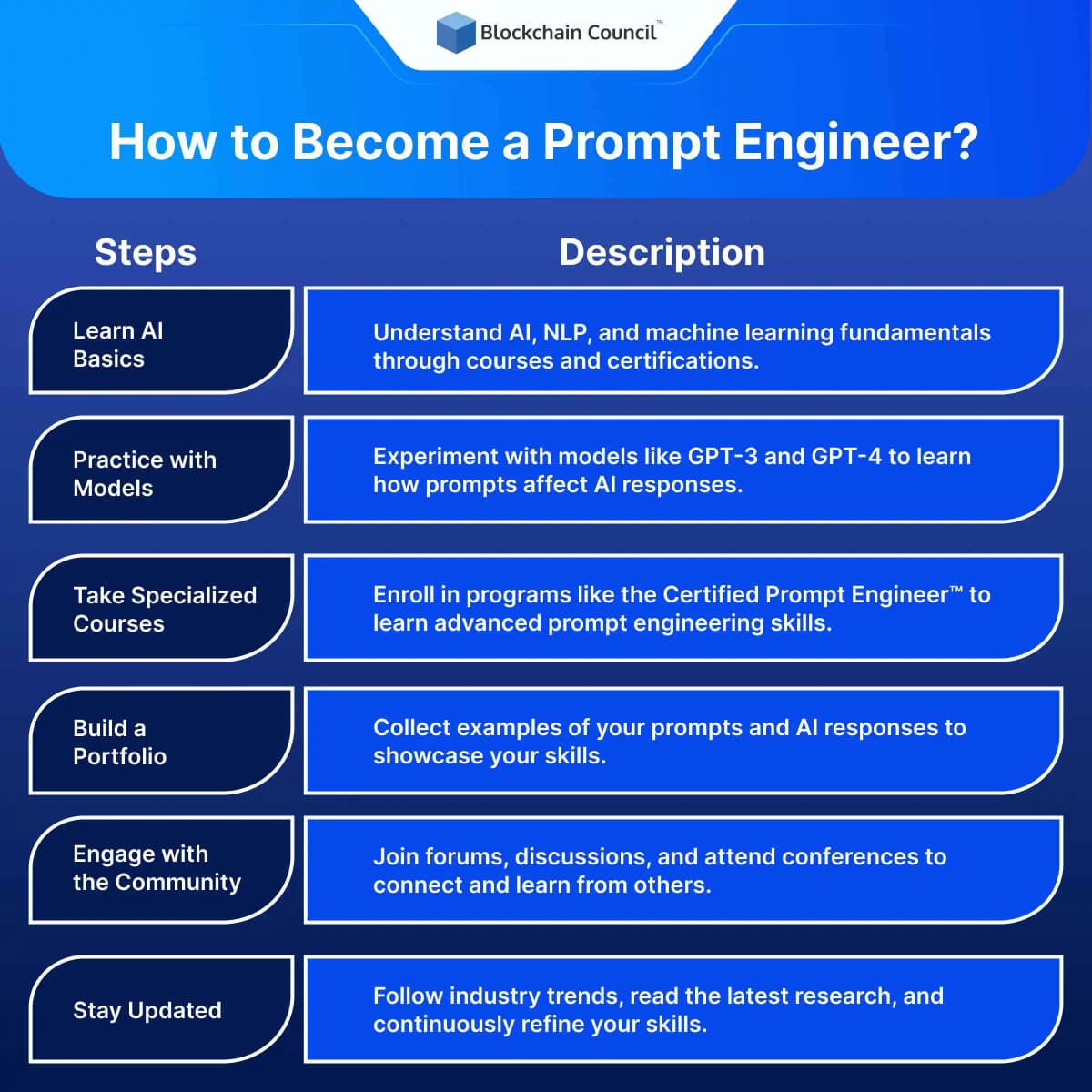 Blockchain Council™

How to Become a Prompt Engineer?

| Steps | Description |
|---|---|
| Learn AI Basics | Understand AI, NLP, and machine learning fundamentals through courses and certifications. |
| Practice with Models | Experiment with models like GPT-3 and GPT-4 to learn how prompts affect AI responses. |
| Take Specialized Courses | Enroll in programs like the Certified Prompt Engineer™ to learn advanced prompt engineering skills. |
| Build a Portfolio | Collect examples of your prompts and AI responses to showcase your skills. |
| Engage with the Community | Join forums, discussions, and attend conferences to connect and learn from others. |
| Stay Updated | Follow industry trends, read the latest research, and continuously refine your skills. |